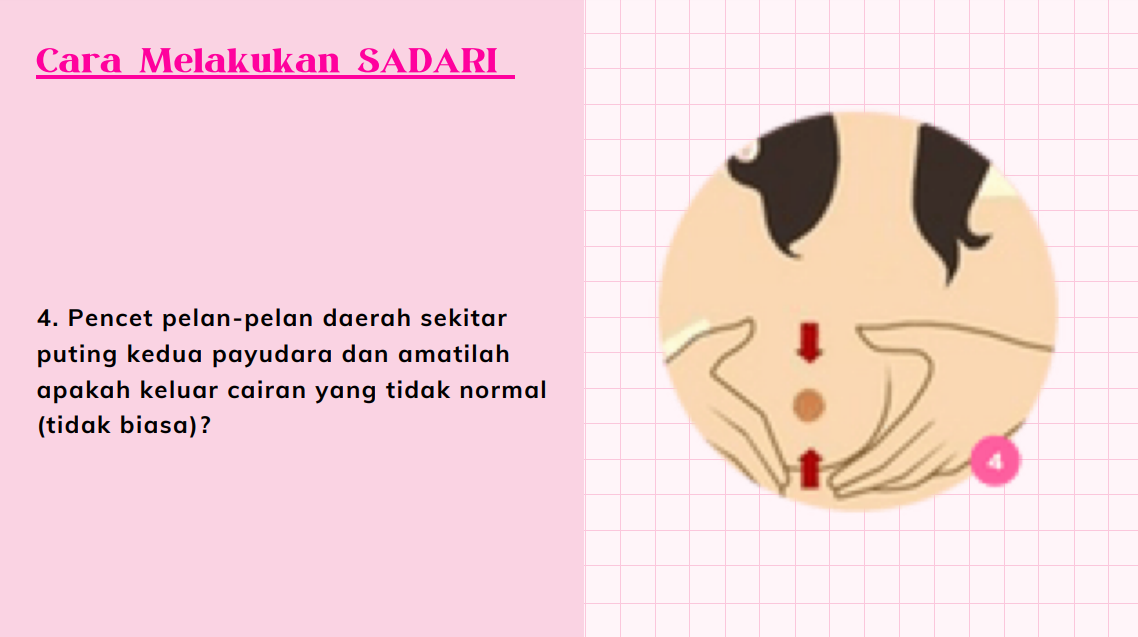 Cara Melakukan SADARI

4. Pencet pelan-pelan daerah sekitar puting kedua payudara dan amatilah apakah keluar cairan yang tidak normal (tidak biasa)?

4